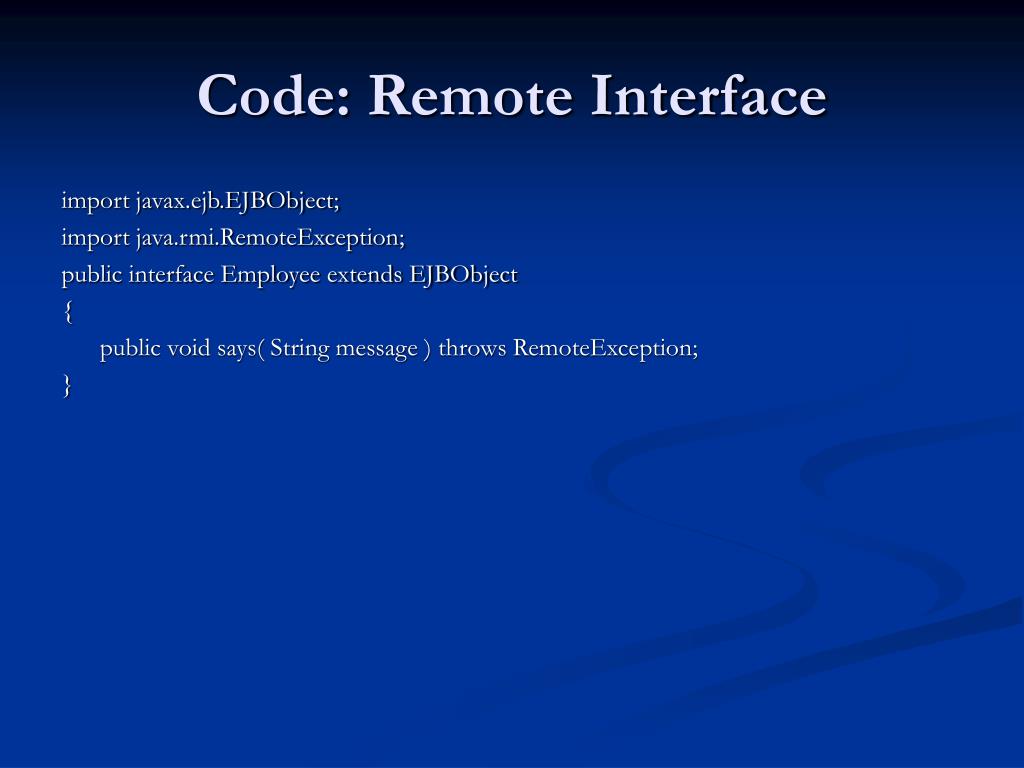 Code: Remote Interface

import javax.ejb.EJBObject;
import java.rmi.RemoteException;
public interface Employee extends EJBObject
{
public void says( String message ) throws RemoteException;
}